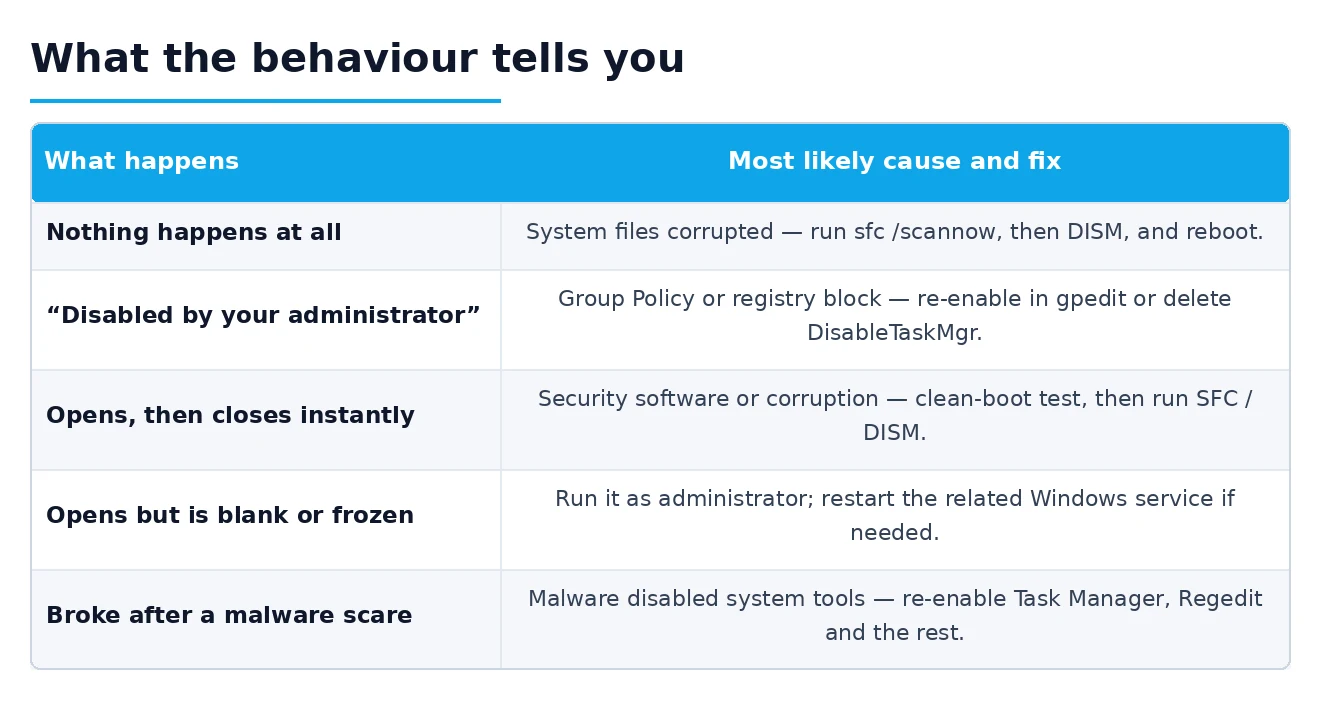 What the behaviour tells you

| What happens | Most likely cause and fix |
|---|---|
| Nothing happens at all | System files corrupted — run sfc /scannow, then DISM, and reboot. |
| “Disabled by your administrator” | Group Policy or registry block — re-enable in gpedit or delete DisableTaskMgr. |
| Opens, then closes instantly | Security software or corruption — clean-boot test, then run SFC / DISM. |
| Opens but is blank or frozen | Run it as administrator; restart the related Windows service if needed. |
| Broke after a malware scare | Malware disabled system tools — re-enable Task Manager, Regedit and the rest. |